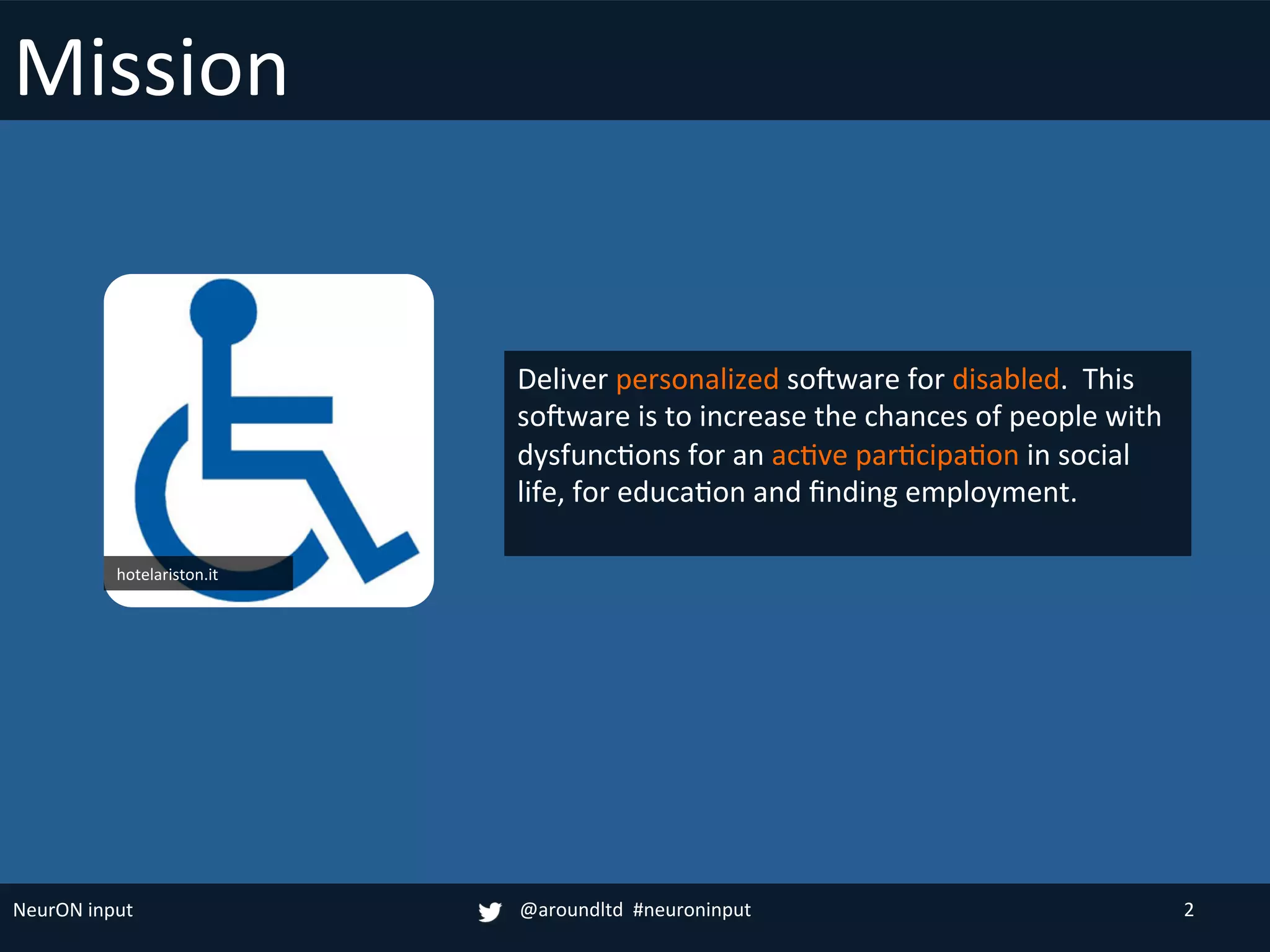 Mission

hotelariston.it

Deliver personalized software for disabled.  This software is to increase the chances of people with dysfunctions for an active participation in social life, for education and finding employment.

NeurON input

@aroundltd  #neuroninput

2